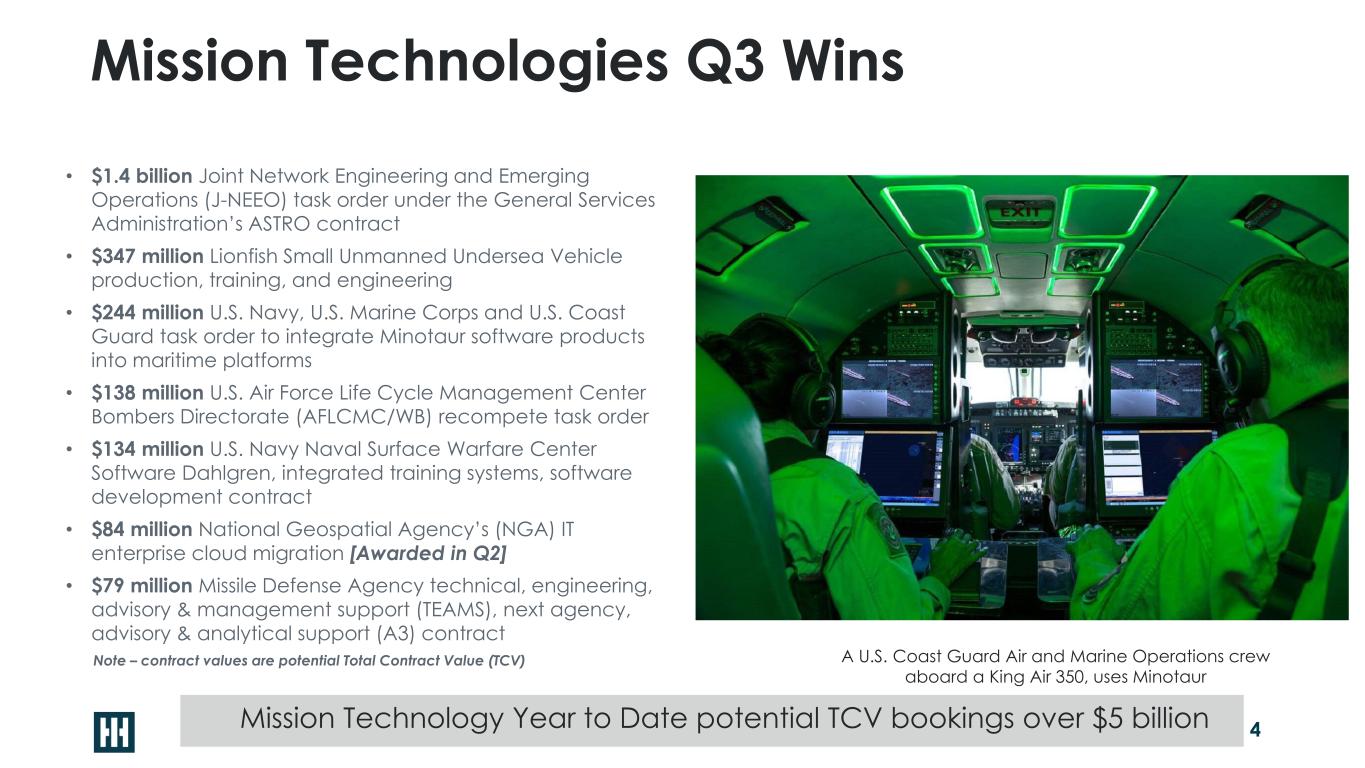 Mission Technologies Q3 Wins

• $1.4 billion Joint Network Engineering and Emerging Operations (J-NEEO) task order under the General Services Administration's ASTRO contract

• $347 million Lionfish Small Unmanned Undersea Vehicle production, training, and engineering

• $244 million U.S. Navy, U.S. Marine Corps and U.S. Coast Guard task order to integrate Minotaur software products into maritime platforms

• $138 million U.S. Air Force Life Cycle Management Center Bombers Directorate (AFLCMC/WB) recompete task order

• $134 million U.S. Navy Naval Surface Warfare Center Software Dahlgren, integrated training systems, software development contract

• $84 million National Geospatial Agency's (NGA) IT enterprise cloud migration [Awarded in Q2]

• $79 million Missile Defense Agency technical, engineering, advisory & management support (TEAMS), next agency, advisory & analytical support (A3) contract

Note – contract values are potential Total Contract Value (TCV)

EXIT

A U.S. Coast Guard Air and Marine Operations crew aboard a King Air 350, uses Minotaur

Mission Technology Year to Date potential TCV bookings over $5 billion

4